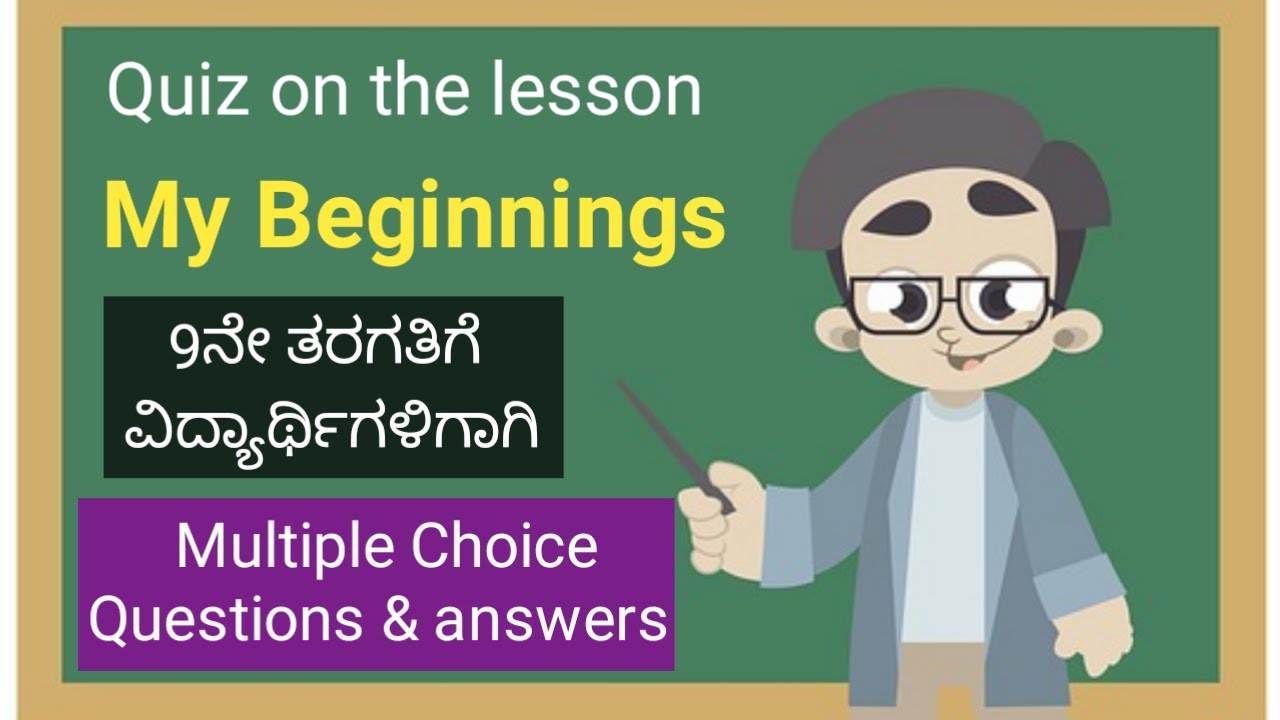 Quiz on the lesson

My Beginnings

9ನೇ ತರಗತಿಗೆ ವಿದ್ಯಾರ್ಥಿಗಳಿಗಾಗಿ

Multiple Choice Questions & answers